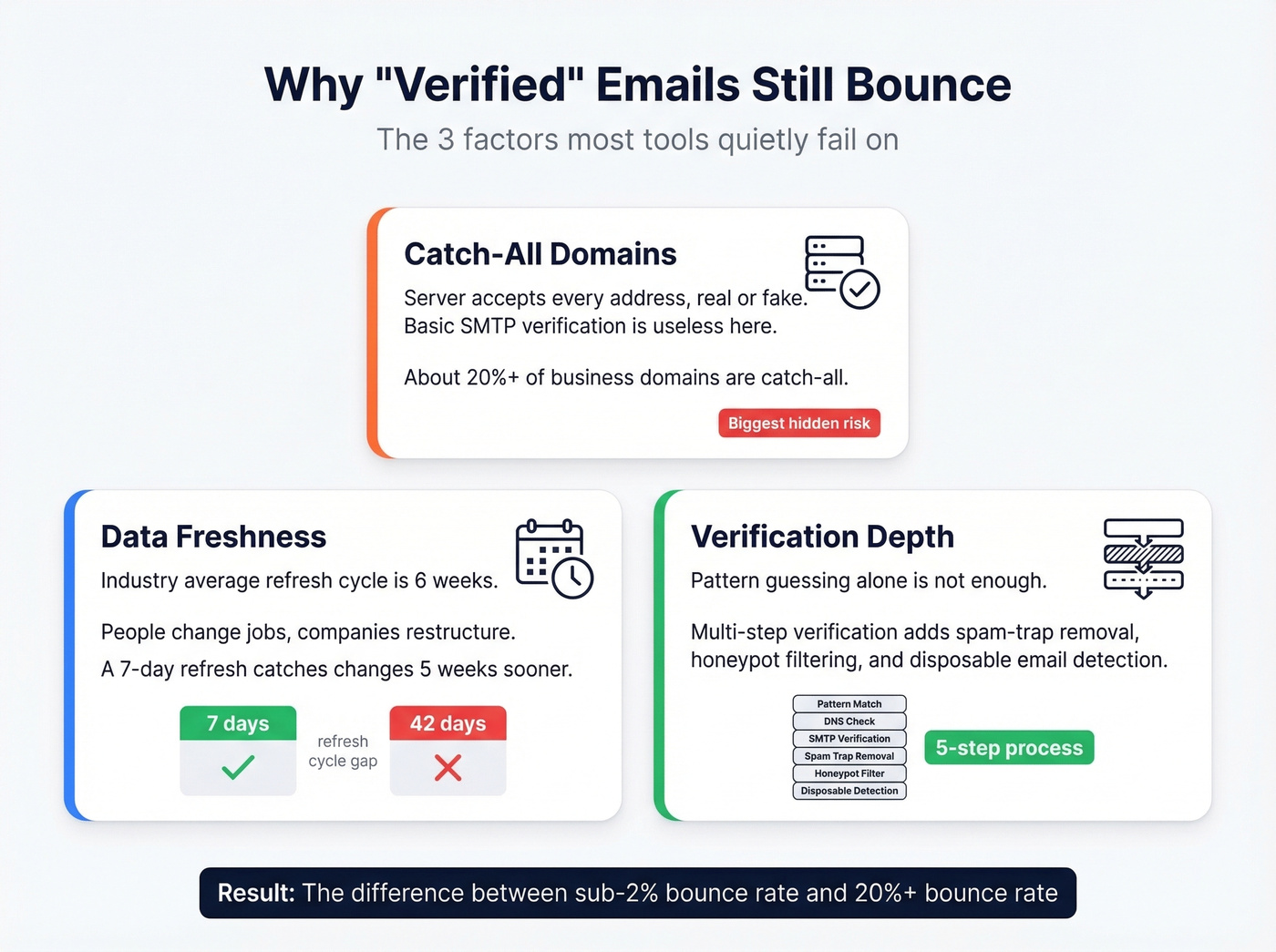 Why "Verified" Emails Still Bounce

The 3 factors most tools quietly fail on

Catch-All Domains

Server accepts every address, real or fake. Basic SMTP verification is useless here.

About 20%+ of business domains are catch-all.

Biggest hidden risk

Data Freshness

Industry average refresh cycle is 6 weeks.

People change jobs, companies restructure.

A 7-day refresh catches changes 5 weeks sooner.

7 days

refresh cycle gap

42 days

Verification Depth

Pattern guessing alone is not enough.

Multi-step verification adds spam-trap removal, honeypot filtering, and disposable email detection.

Pattern Match
DNS Check
SMTP Verification
Spam Trap Removal
Honeypot Filter
Disposable Detection

5-step process

Result: The difference between sub-2% bounce rate and 20%+ bounce rate